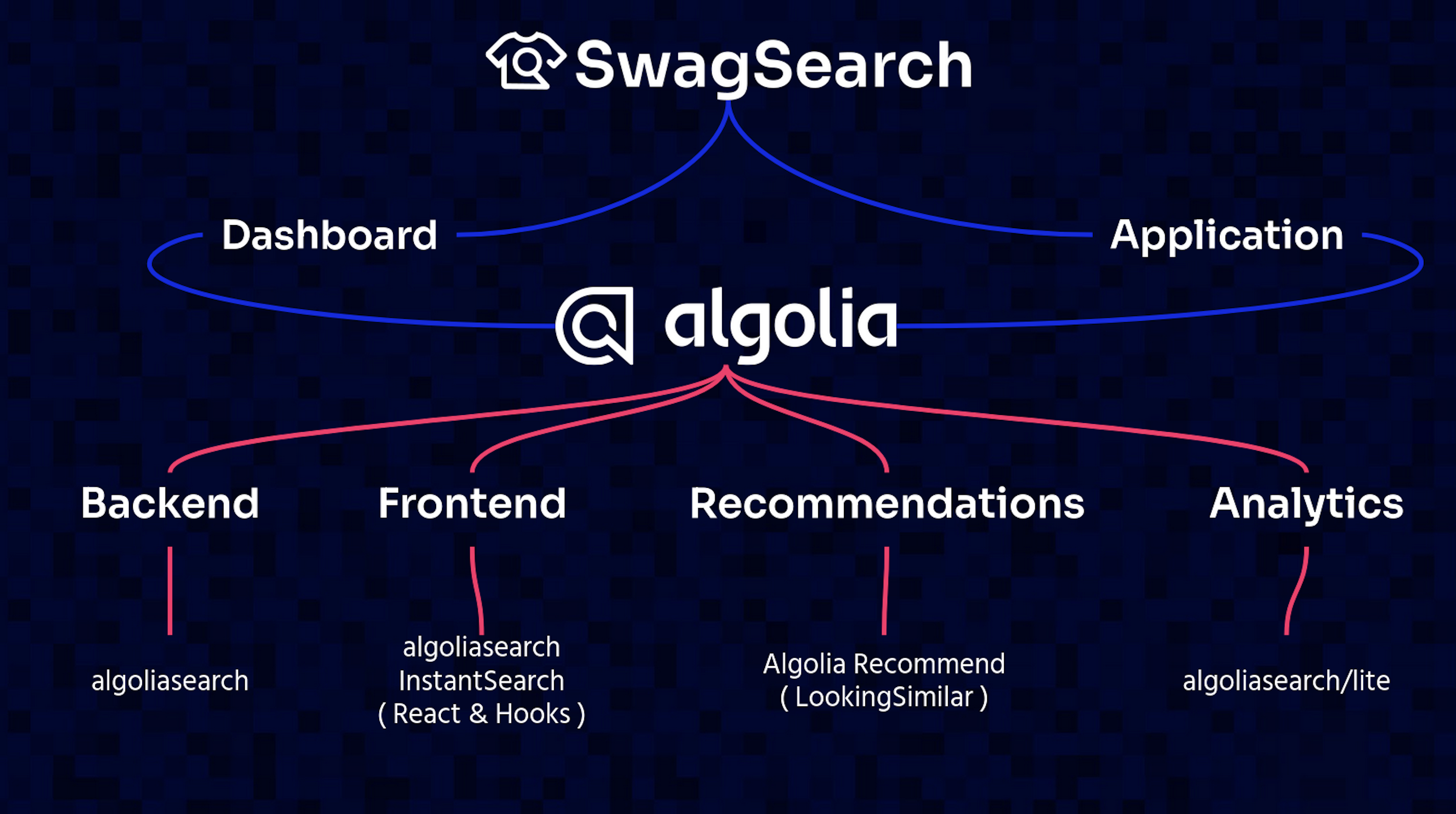 SwagSearch

Dashboard

Application

algolia

Backend

Frontend

Recommendations

Analytics

algoliasearch

algoliasearch
InstantSearch
( React & Hooks )

Algolia Recommend
( LookingSimilar )

algoliasearch/lite